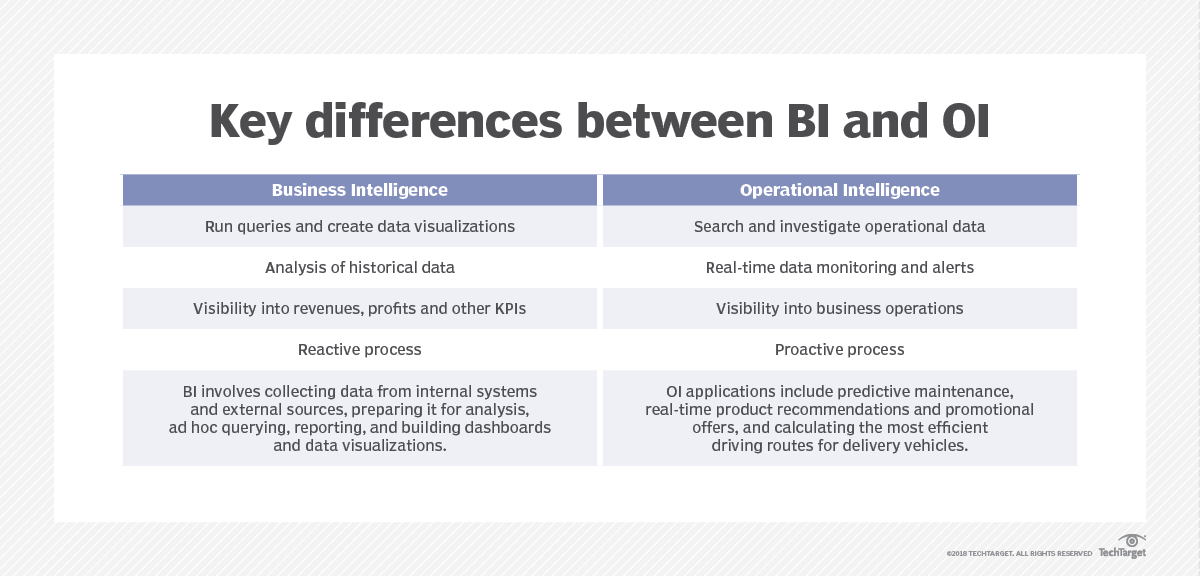 Key differences between BI and OI

| Business Intelligence | Operational Intelligence |
|---|---|
| Run queries and create data visualizations | Search and investigate operational data |
| Analysis of historical data | Real-time data monitoring and alerts |
| Visibility into revenues, profits and other KPIs | Visibility into business operations |
| Reactive process | Proactive process |
| BI involves collecting data from internal systems and external sources, preparing it for analysis, ad hoc querying, reporting, and building dashboards and data visualizations. | OI applications include predictive maintenance, real-time product recommendations and promotional offers, and calculating the most efficient driving routes for delivery vehicles. |

©2018 TECHTARGET. ALL RIGHTS RESERVED TechTarget